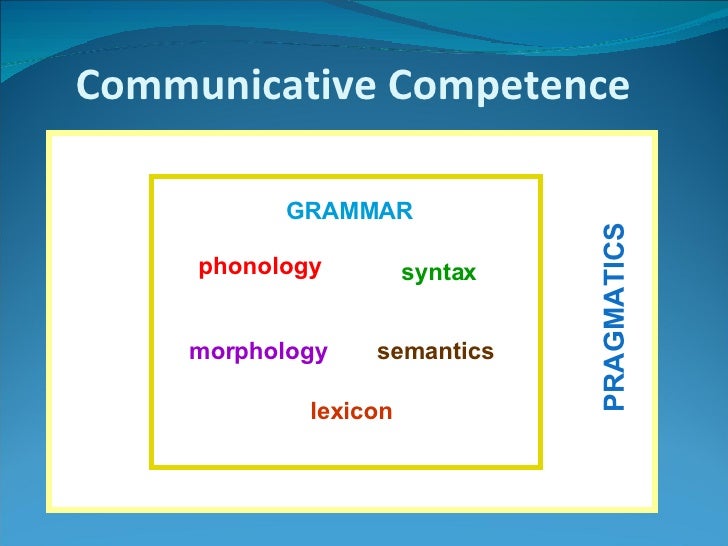 Communicative Competence

GRAMMAR

phonology

syntax

morphology

semantics

lexicon

PRAGMATICS